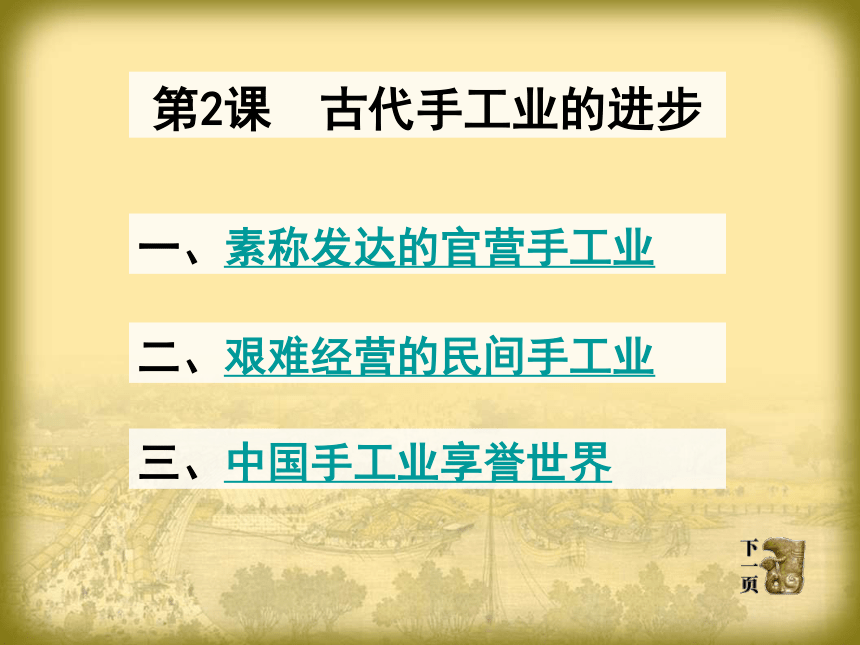 第2课　古代手工业的进步

一、素称发达的官营手工业

二、艰难经营的民间手工业

三、中国手工业享誉世界

下一页